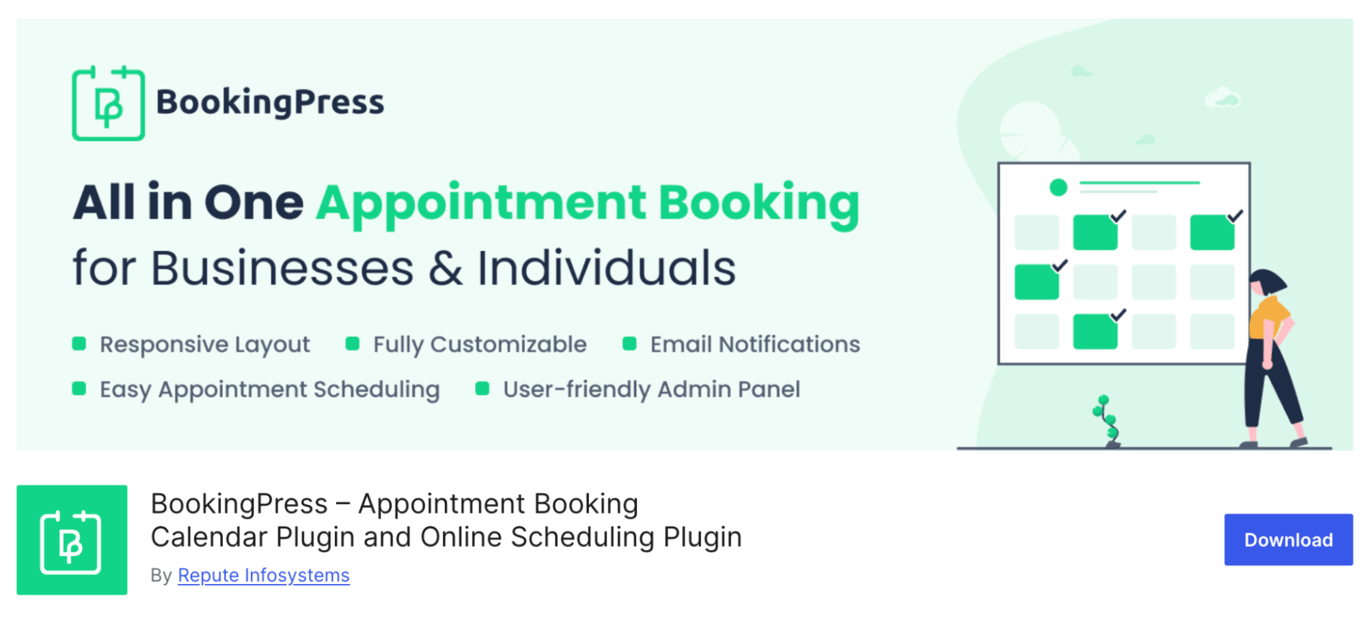 BookingPress

All in One Appointment Booking for Businesses & Individuals

Responsive Layout
Fully Customizable
Email Notifications
Easy Appointment Scheduling
User-friendly Admin Panel

BookingPress – Appointment Booking Calendar Plugin and Online Scheduling Plugin

By Repute Infosystems

Download